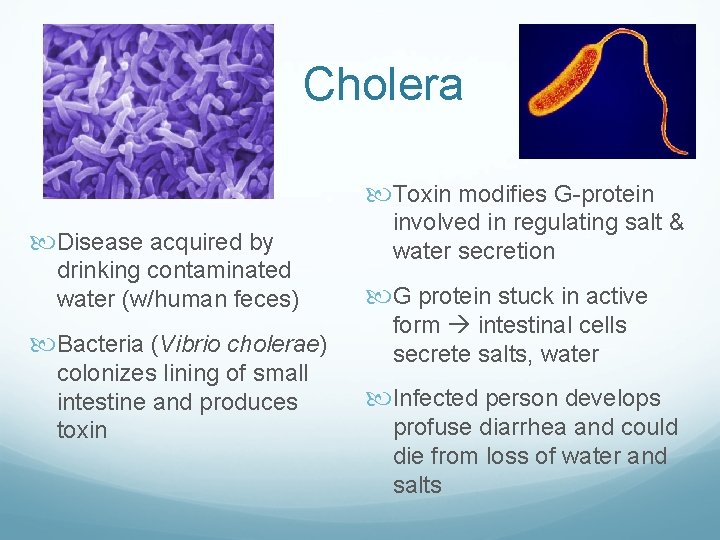 Cholera

Disease acquired by drinking contaminated water (w/human feces)

Bacteria (Vibrio cholerae) colonizes lining of small intestine and produces toxin

Toxin modifies G-protein involved in regulating salt & water secretion

G protein stuck in active form → intestinal cells secrete salts, water

Infected person develops profuse diarrhea and could die from loss of water and salts